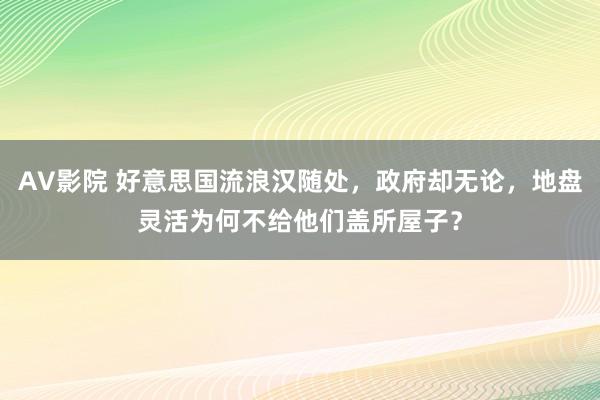 AV影院 好意思国流浪汉随处，政府却无论，地盘灵活为何不给他们盖所屋子？